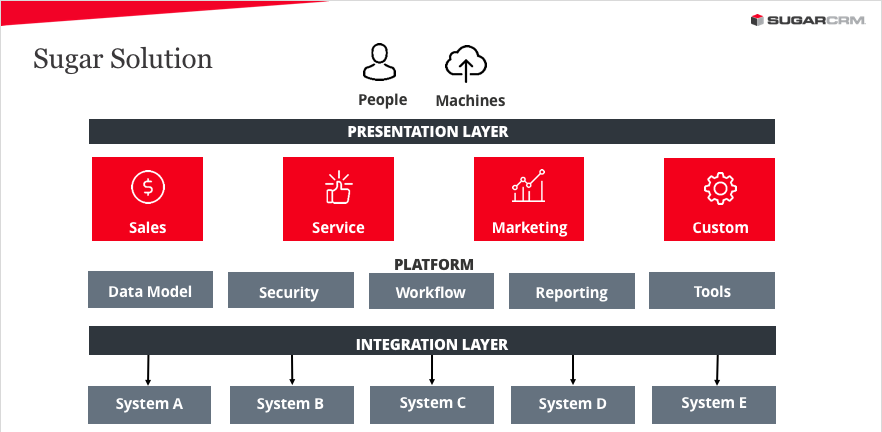 SUGARCRM

Sugar Solution

People
Machines

PRESENTATION LAYER

Sales
Service
Marketing
Custom

PLATFORM

Data Model
Security
Workflow
Reporting
Tools

INTEGRATION LAYER

System A
System B
System C
System D
System E